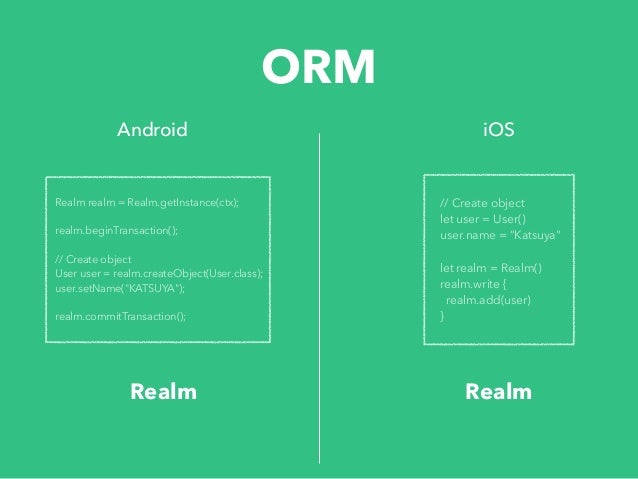 ORM

Android

Realm realm = Realm.getInstance(ctx);

realm.beginTransaction();

// Create object
User user = realm.createObject(User.class);
user.setName("KATSUYA");

realm.commitTransaction();

Realm

iOS

// Create object
let user = User()
user.name = "Katsuya"

let realm = Realm()
realm.write {
  realm.add(user)
}

Realm